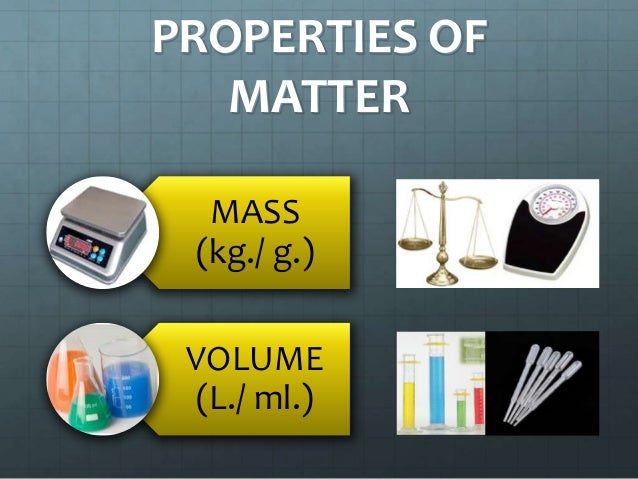 PROPERTIES OF MATTER

MASS
(kg./ g.)

VOLUME
(L./ ml.)